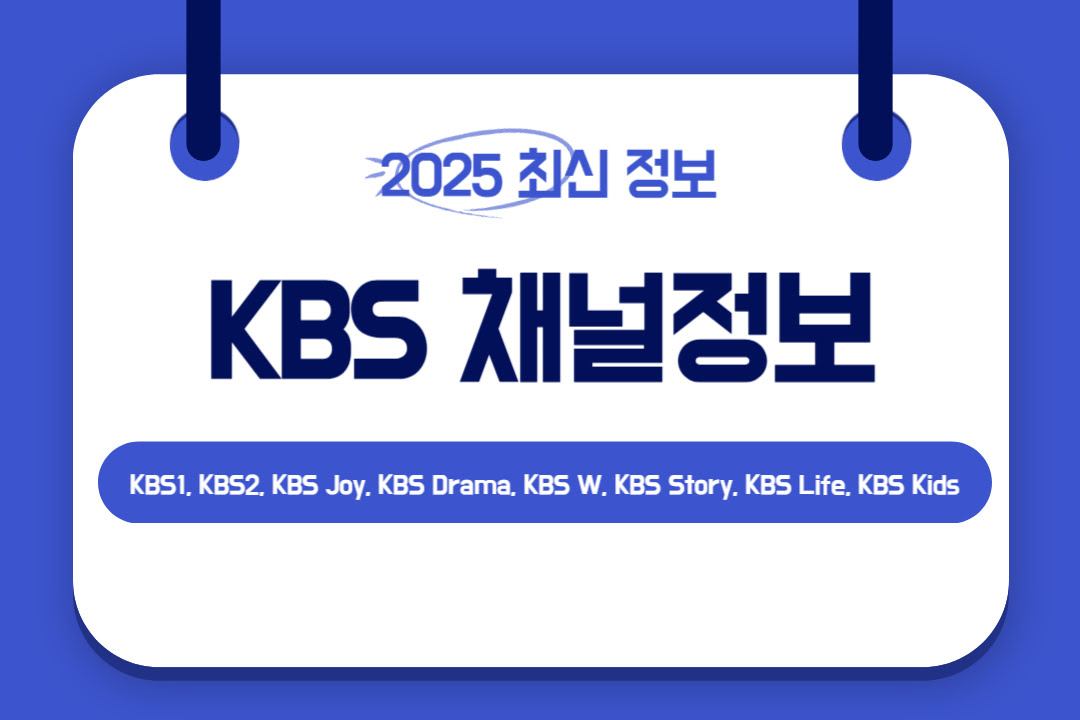 2025 최신 정보

KBS 채널정보

KBS1, KBS2, KBS Joy, KBS Drama, KBS W, KBS Story, KBS Life, KBS Kids